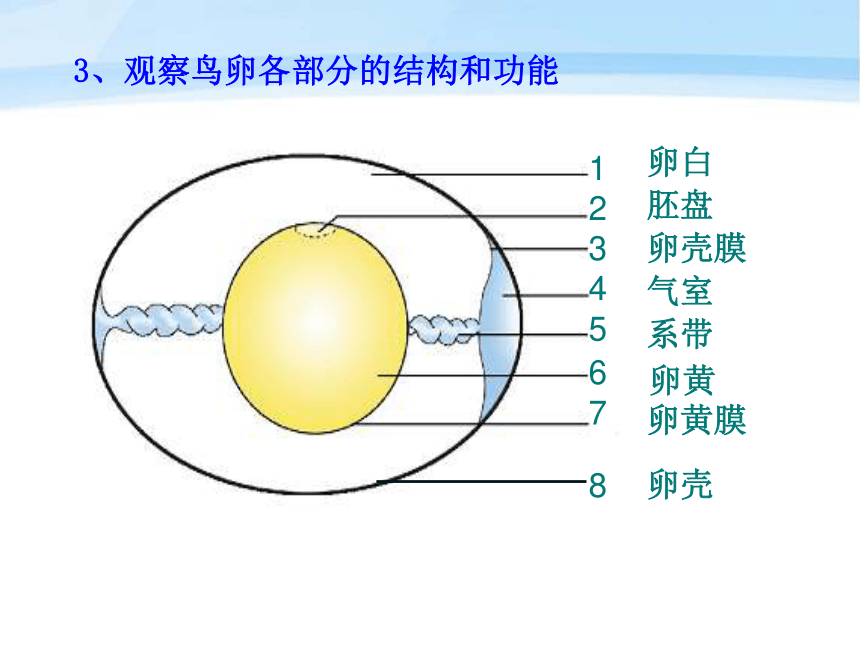 3、观察鸟卵各部分的结构和功能

1 卵白
2 胚盘
3 卵壳膜
4 气室
5 系带
6 卵黄
7 卵黄膜
8 卵壳